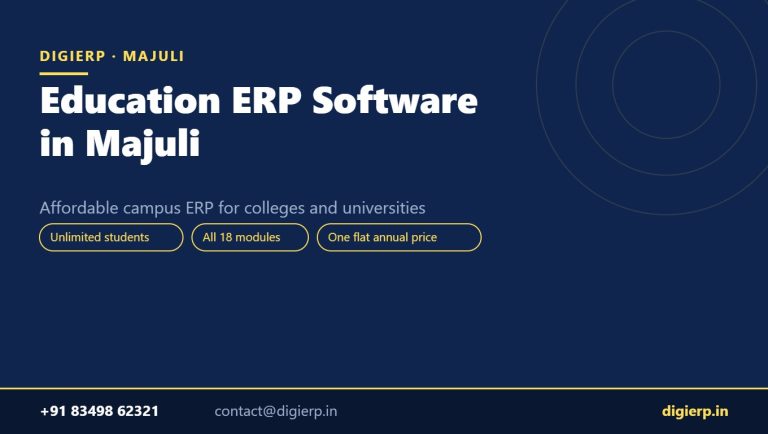 DIGIERP · MAJULI

Education ERP Software in Majuli

Affordable campus ERP for colleges and universities

Unlimited students

All 18 modules

One flat annual price

+91 83498 62321

contact@digierp.in

digierp.in